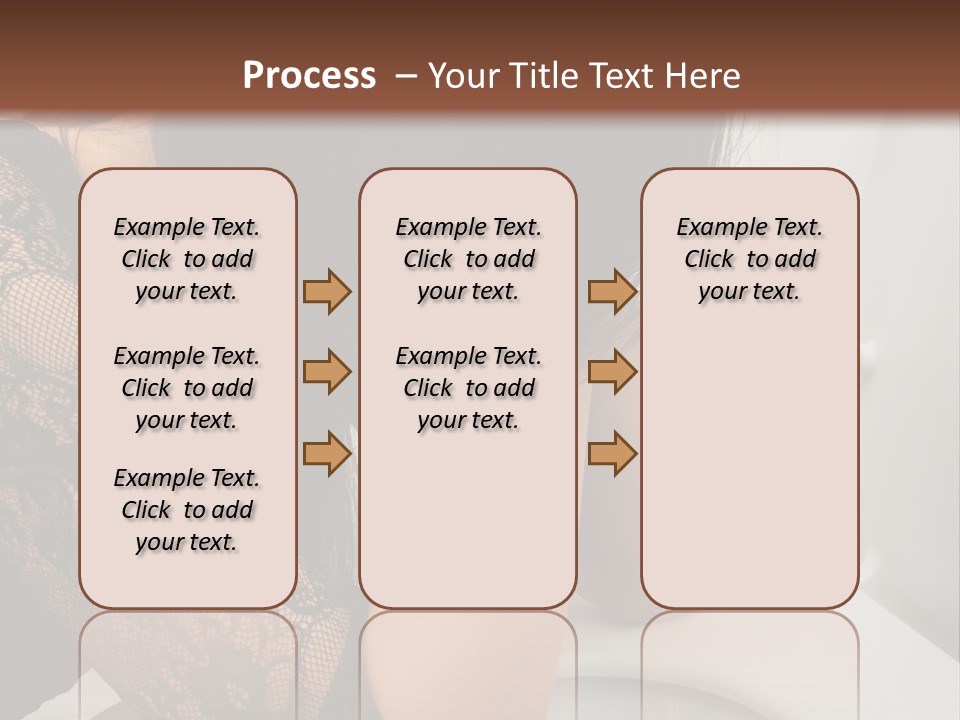 Process – Your Title Text Here

Example Text. Click to add your text.

Example Text. Click to add your text.

Example Text. Click to add your text.

Example Text. Click to add your text.

Example Text. Click to add your text.

Example Text. Click to add your text.